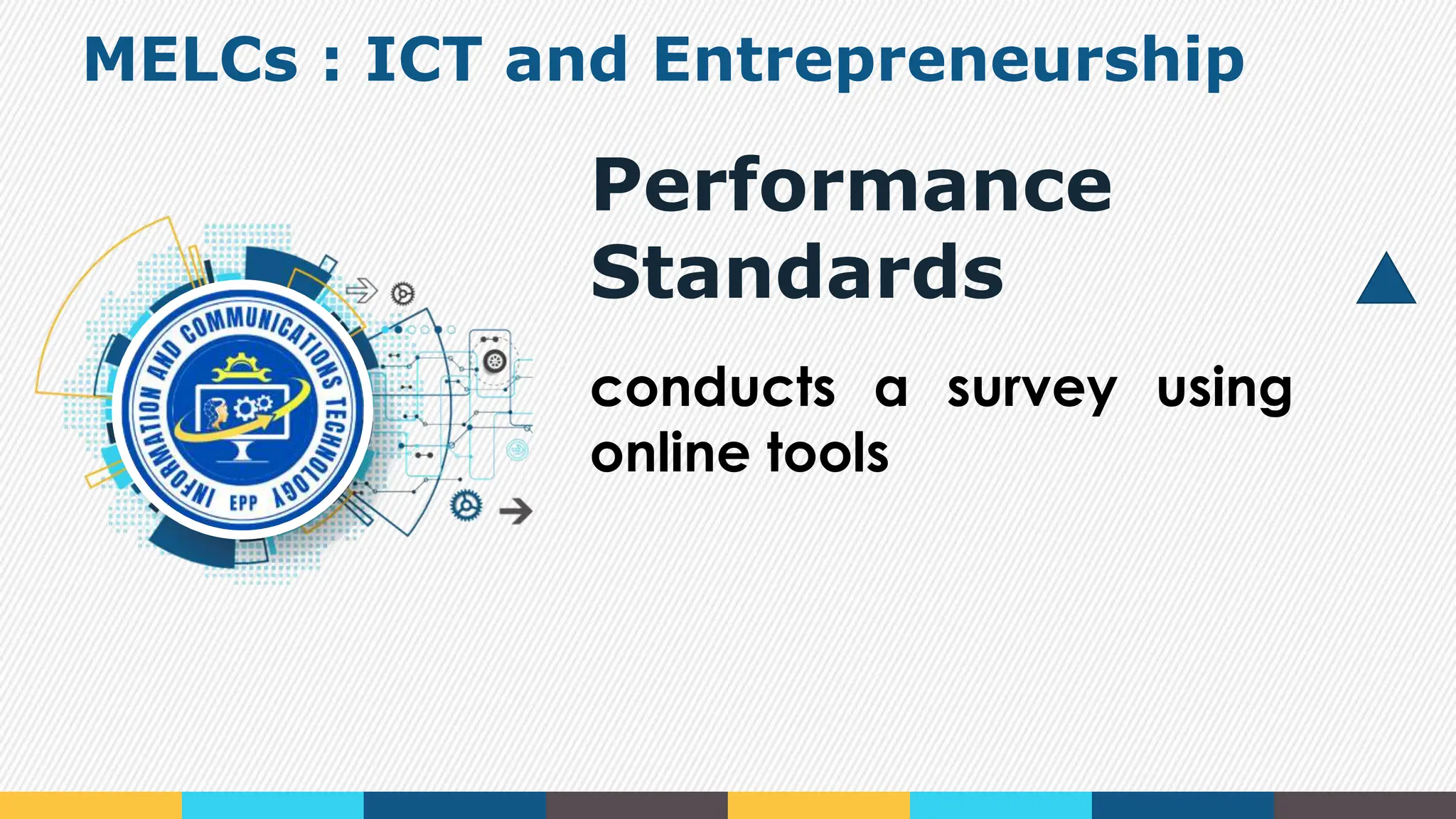 MELCs : ICT and Entrepreneurship

INFORMATION AND COMMUNICATIONS TECHNOLOGY
EPP

Performance Standards

conducts a survey using online tools